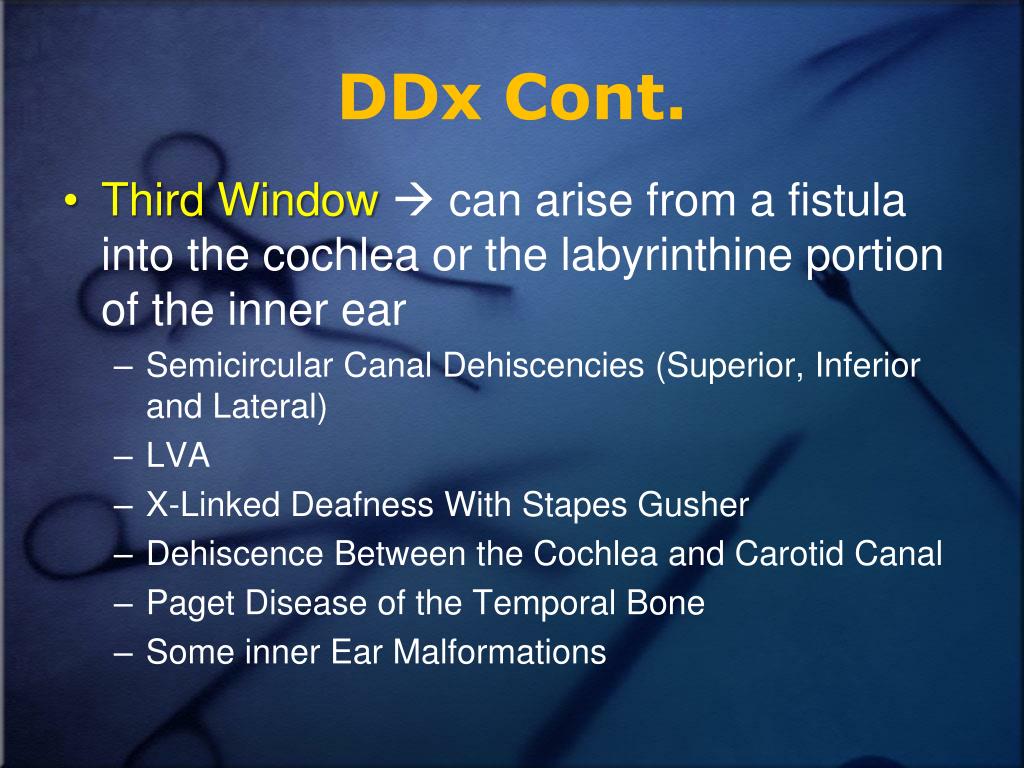 DDx Cont.

• Third Window → can arise from a fistula into the cochlea or the labyrinthine portion of the inner ear
– Semicircular Canal Dehiscencies (Superior, Inferior and Lateral)
– LVA
– X-Linked Deafness With Stapes Gusher
– Dehiscence Between the Cochlea and Carotid Canal
– Paget Disease of the Temporal Bone
– Some inner Ear Malformations